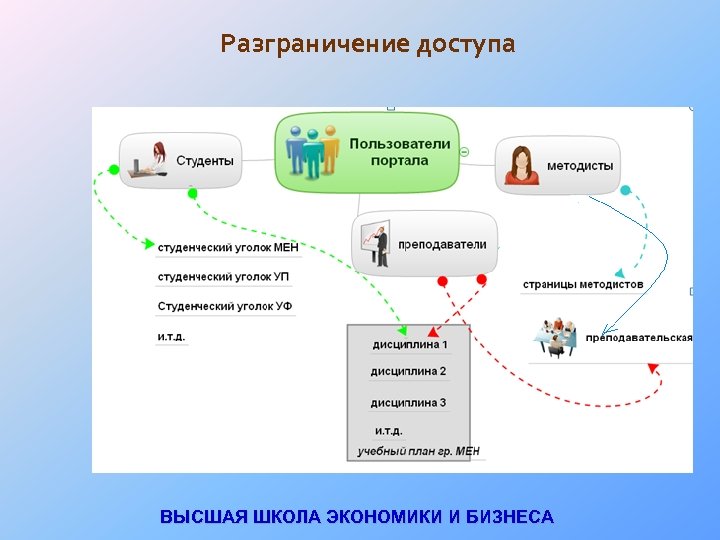 Разграничение доступа

Студенты

Пользователи портала

методисты

преподаватели

студенческий уголок МЕН

студенческий уголок УП

Студенческий уголок УФ

и.т.д.

страницы методистов

преподавательская

дисциплина 1

дисциплина 2

дисциплина 3

и.т.д.

учебный план гр. МЕН

ВЫСШАЯ ШКОЛА ЭКОНОМИКИ И БИЗНЕСА